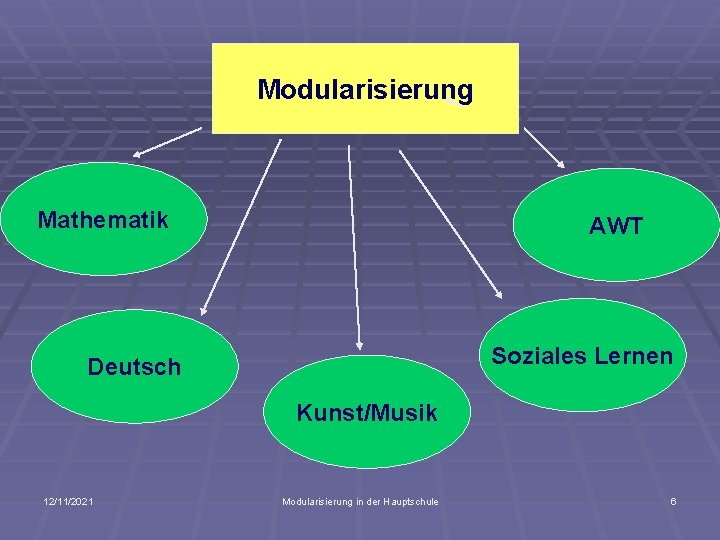 Modularisierung

Mathematik

AWT

Deutsch

Soziales Lernen

Kunst/Musik

12/11/2021

Modularisierung in der Hauptschule

6